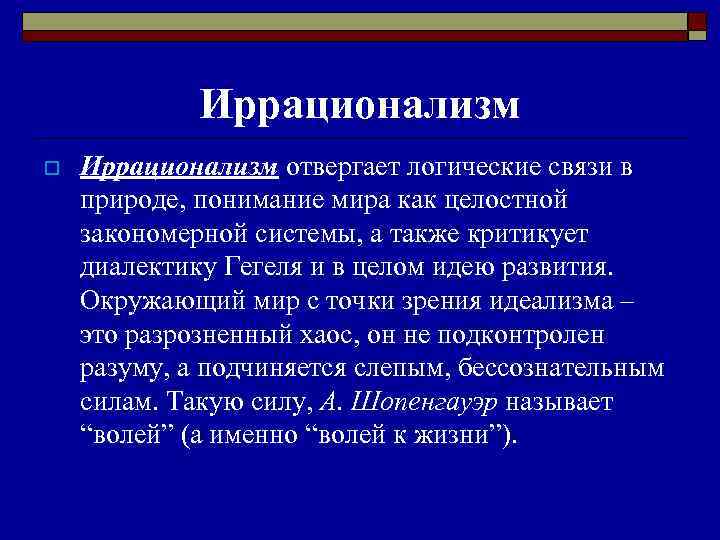 Иррационализм

Иррационализм отвергает логические связи в природе, понимание мира как целостной закономерной системы, а также критикует диалектику Гегеля и в целом идею развития. Окружающий мир с точки зрения идеализма – это разрозненный хаос, он не подконтролен разуму, а подчиняется слепым, бессознательным силам. Такую силу, А. Шопенгауэр называет “волей” (а именно “волей к жизни”).